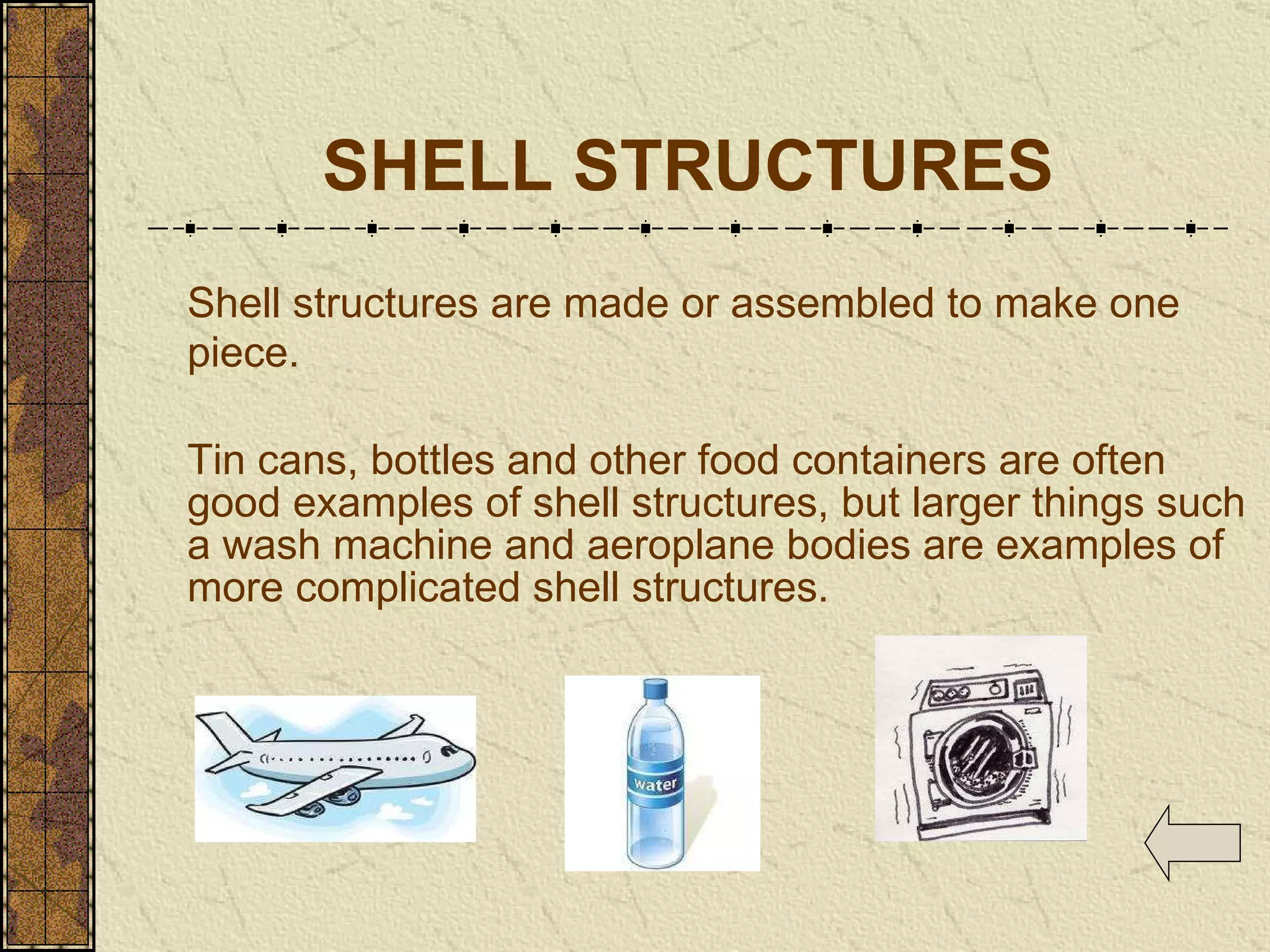 SHELL STRUCTURES

Shell structures are made or assembled to make one piece.

Tin cans, bottles and other food containers are often good examples of shell structures, but larger things such a wash machine and aeroplane bodies are examples of more complicated shell structures.

water